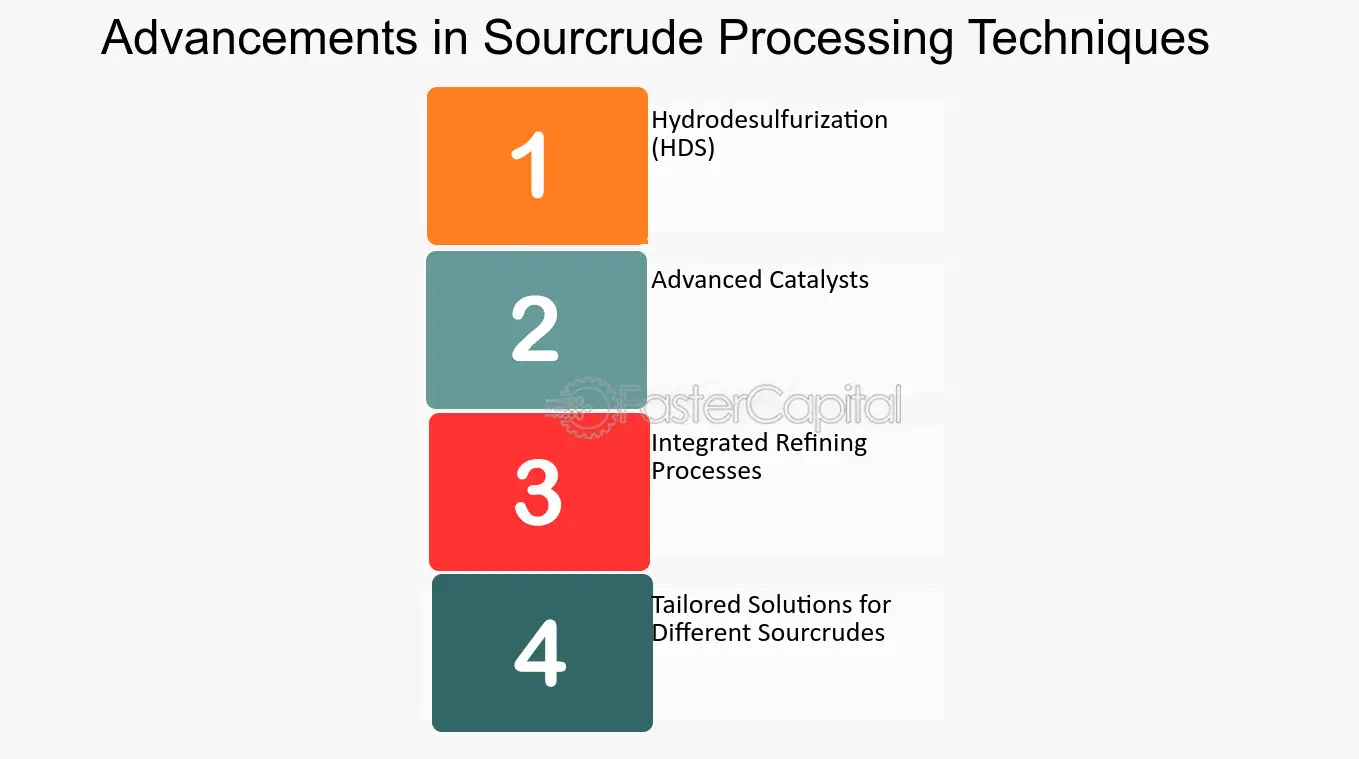 Advancements in Sourcrude Processing Techniques

1
Hydrodesulfurization (HDS)

2
Advanced Catalysts

FasterCapital

3
Integrated Refining Processes

4
Tailored Solutions for Different Sourcrudes